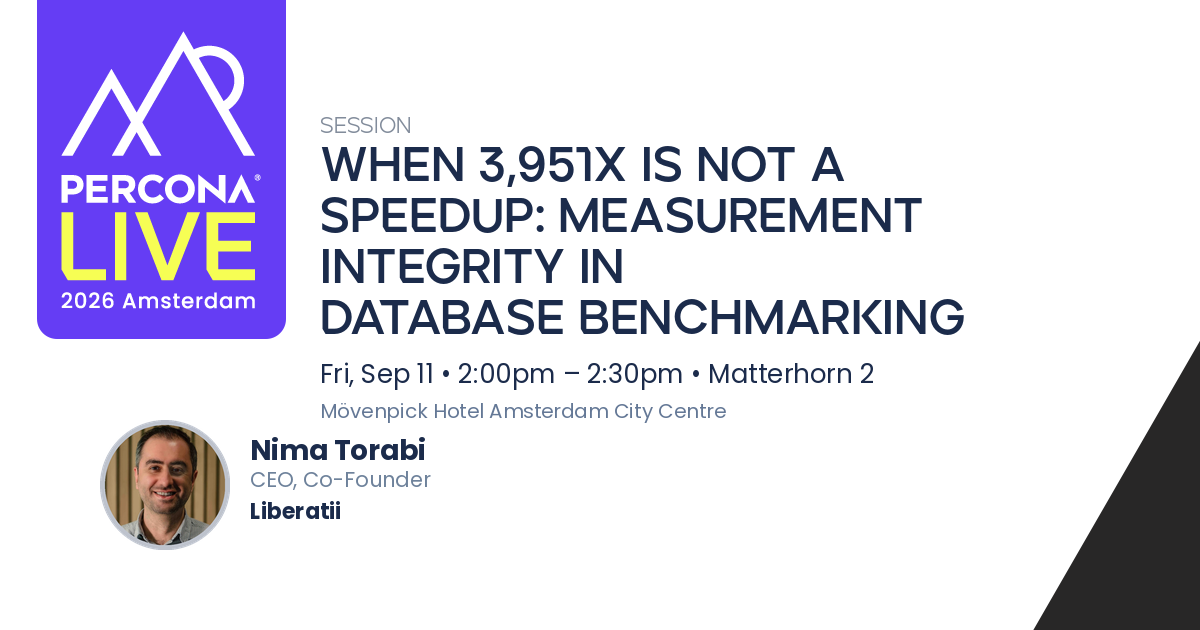 PERCONA®
LIVE
2026 Amsterdam

SESSION
WHEN 3,951X IS NOT A SPEEDUP: MEASUREMENT INTEGRITY IN DATABASE BENCHMARKING

Fri, Sep 11 • 2:00pm – 2:30pm • Matterhorn 2
Mövenpick Hotel Amsterdam City Centre

Nima Torabi
CEO, Co-Founder
Liberatii